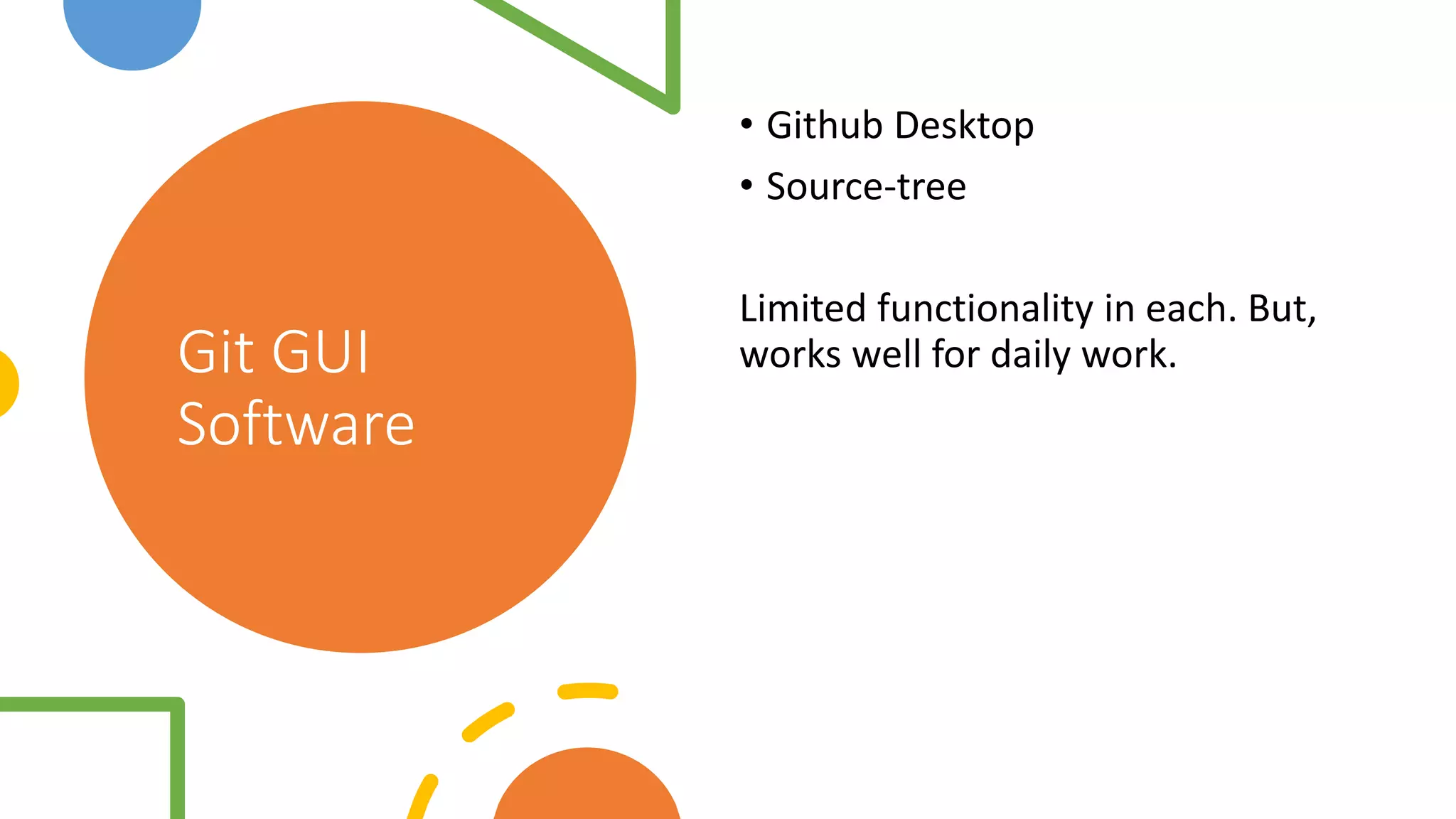 Git GUI Software

• Github Desktop
• Source-tree

Limited functionality in each. But, works well for daily work.